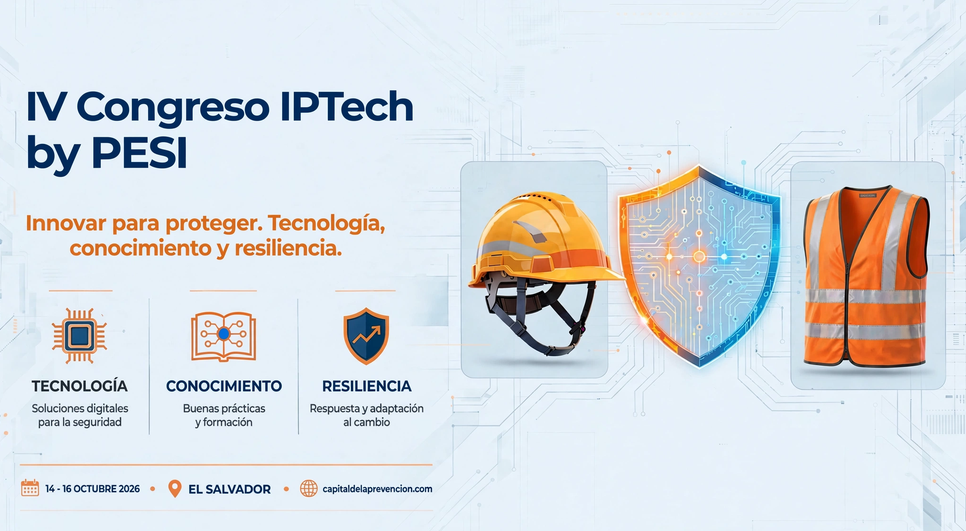 IV Congreso IPTech by PESI

Innovar para proteger. Tecnología, conocimiento y resiliencia.

TECNOLOGÍA
Soluciones digitales para la seguridad

CONOCIMIENTO
Buenas prácticas y formación

RESILIENCIA
Respuesta y adaptación al cambio

14 - 16 OCTUBRE 2026 • EL SALVADOR • capitaldelaprevencion.com